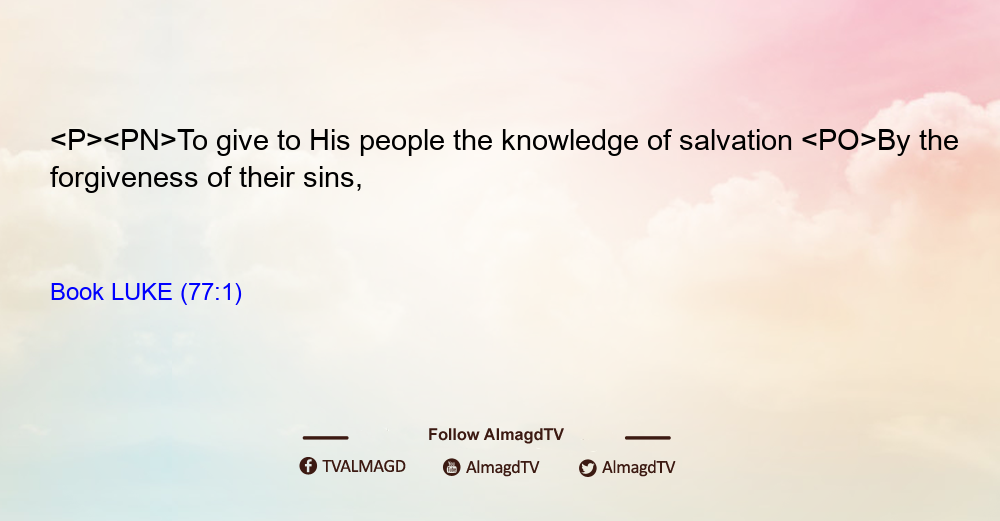 <P><PN>To give to His people the knowledge of salvation <PO>By the forgiveness of their sins,

Book LUKE (77:1)

Follow AlmagdTV

TVALMAGD AlmagdTV AlmagdTV